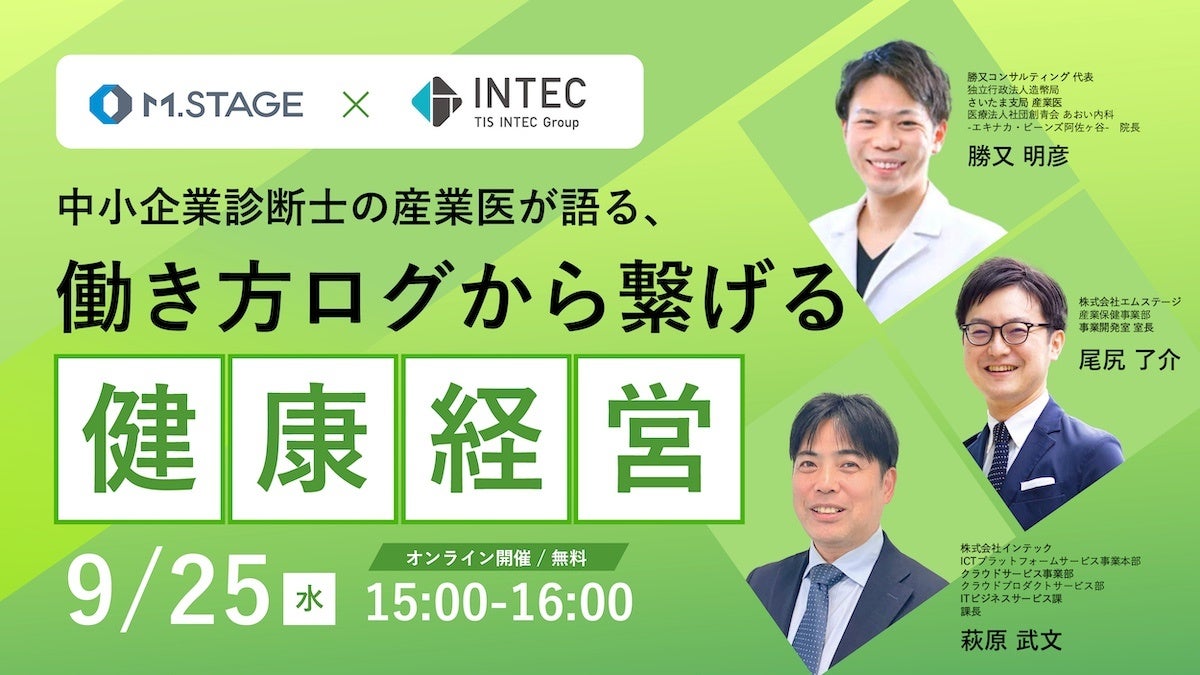 M.STAGE × INTEC
TIS INTEC Group

中小企業診断士の産業医が語る、
働き方ログから繋げる
健康経営

9/25 水
オンライン開催 / 無料
15:00-16:00

勝又コンサルティング 代表
独立行政法人造幣局
さいたま支局 産業医
医療法人社団創青会 あおい内科
-エキナカ・ビーンズ阿佐ヶ谷- 院長
勝又 明彦

株式会社エムステージ
産業保健事業部
事業開発室 室長
尾尻 了介

株式会社インテック
ICTプラットフォームサービス事業本部
クラウドサービス事業部
クラウドプロダクトサービス部
ITビジネスサービス課
課長
萩原 武文